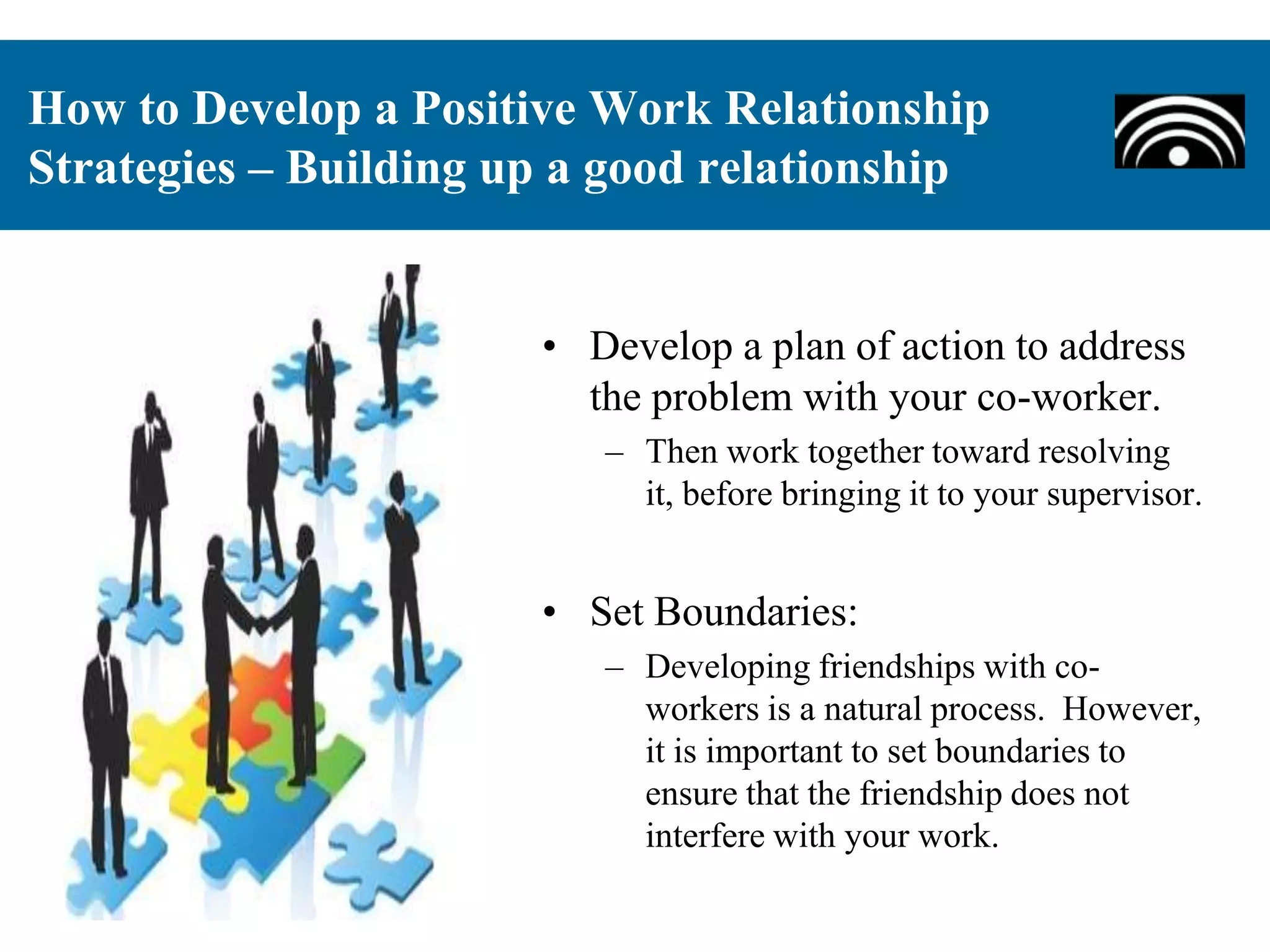 How to Develop a Positive Work Relationship Strategies – Building up a good relationship

• Develop a plan of action to address the problem with your co-worker.
– Then work together toward resolving it, before bringing it to your supervisor.

• Set Boundaries:
– Developing friendships with co-workers is a natural process. However, it is important to set boundaries to ensure that the friendship does not interfere with your work.